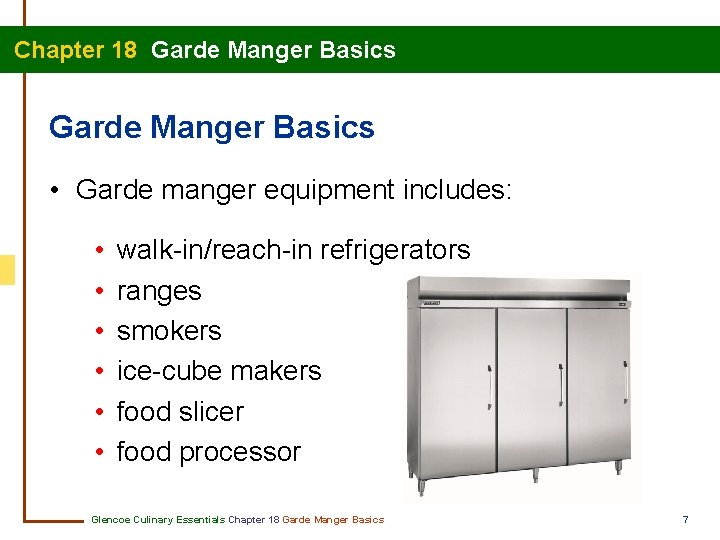 Chapter 18 Garde Manger Basics

Garde Manger Basics

• Garde manger equipment includes:

• walk-in/reach-in refrigerators
• ranges
• smokers
• ice-cube makers
• food slicer
• food processor

Glencoe Culinary Essentials Chapter 18 Garde Manger Basics

7